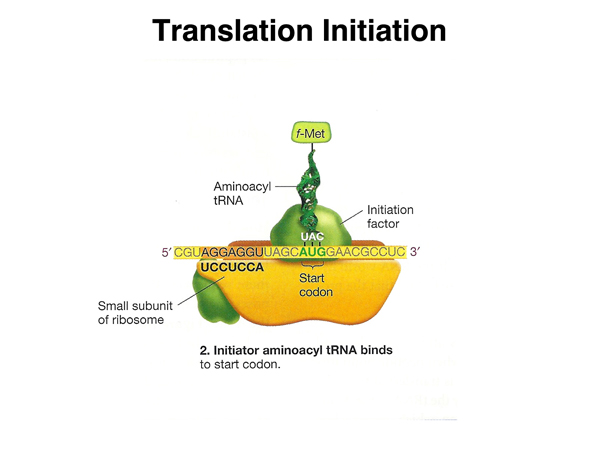 Translation Initiation

f-Met

Aminoacyl tRNA

Initiation factor

UAC

5′ CGUAGGAGGUUAGCAUGGAACGCCUC 3′

UCCUCCA

Start codon

Small subunit of ribosome

2. Initiator aminoacyl tRNA binds to start codon.